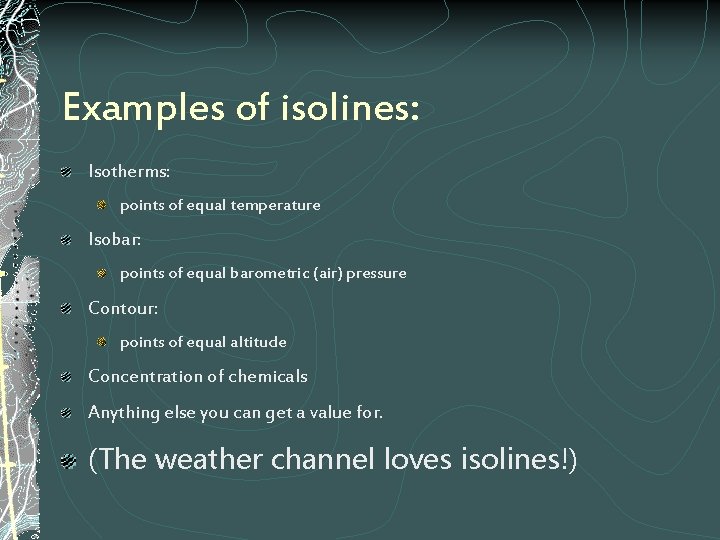 Examples of isolines:

Isotherms:

points of equal temperature

Isobar:

points of equal barometric (air) pressure

Contour:

points of equal altitude

Concentration of chemicals

Anything else you can get a value for.

(The weather channel loves isolines!)